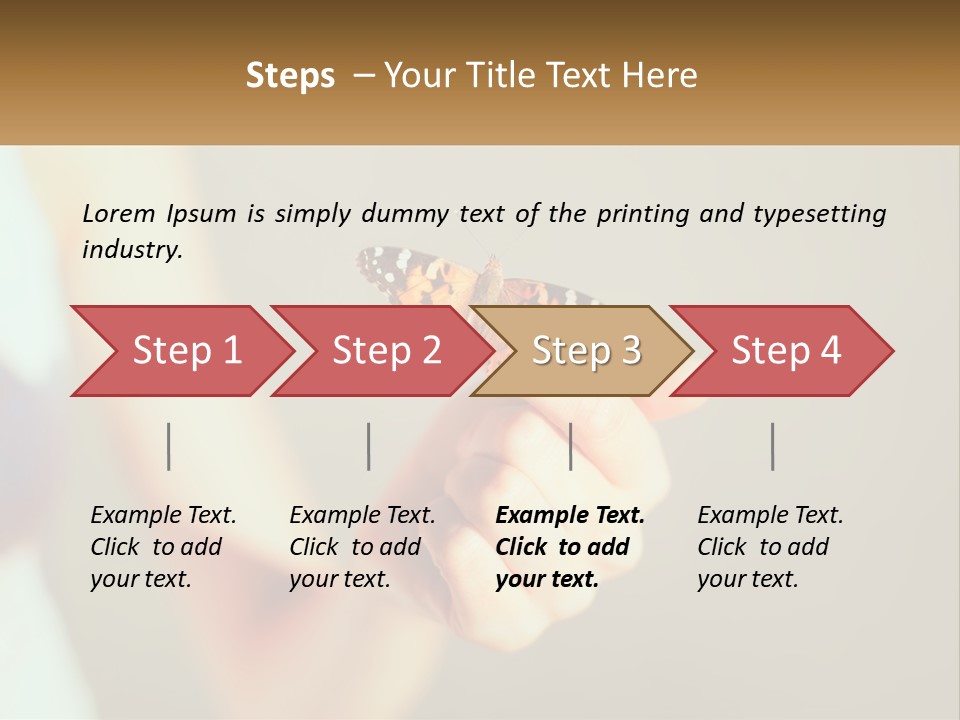 Steps – Your Title Text Here

Lorem Ipsum is simply dummy text of the printing and typesetting industry.

Step 1

Step 2

Step 3

Step 4

Example Text. Click to add your text.

Example Text. Click to add your text.

Example Text. Click to add your text.

Example Text. Click to add your text.